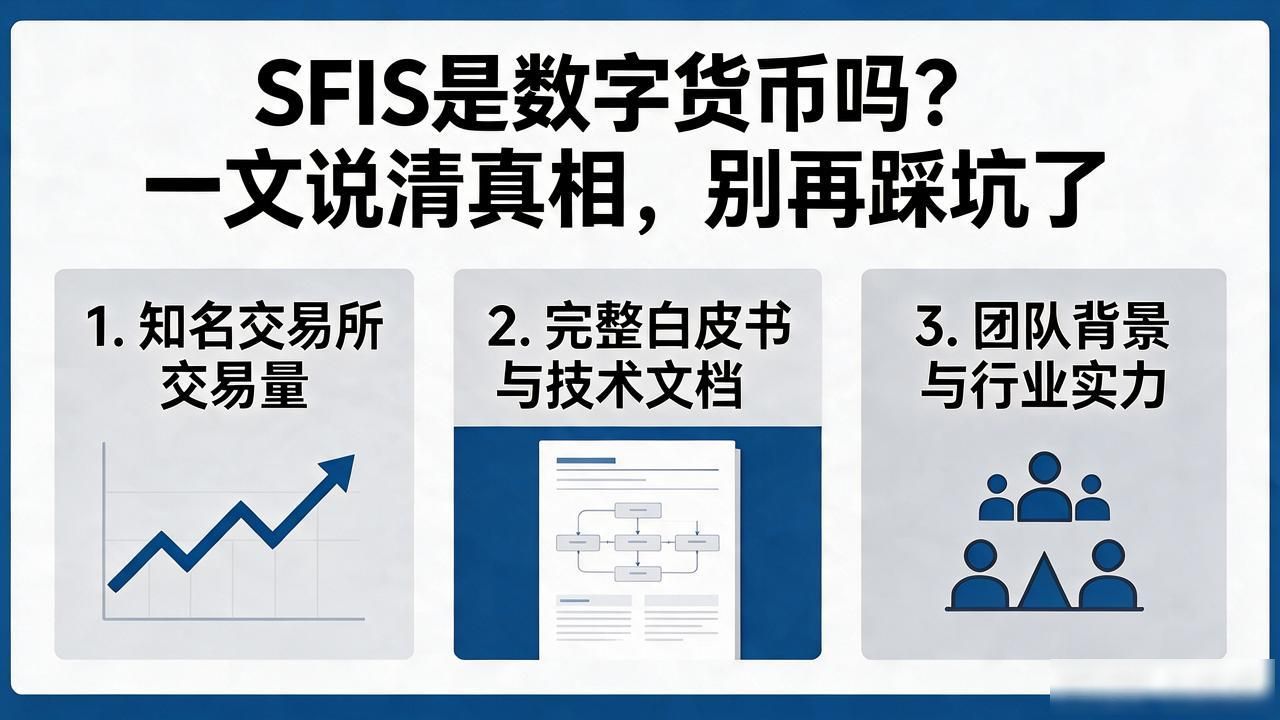 SFIS是数字货币吗？
一文说清真相，别再踩坑了

1. 知名交易所交易量

2. 完整白皮书与技术文档

3. 团队背景与行业实力